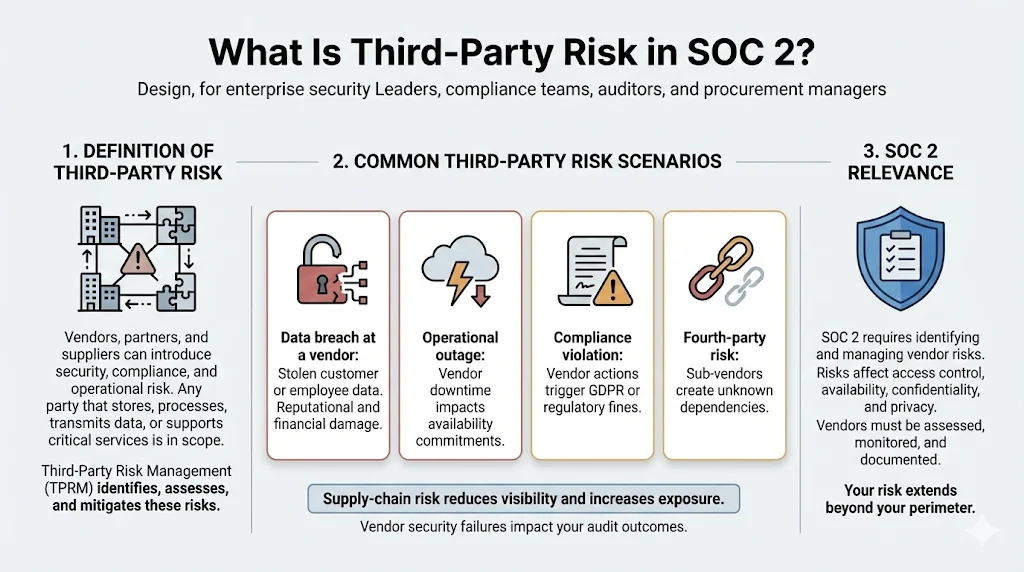 What Is Third-Party Risk in SOC 2?

Design, for enterprise security Leaders, compliance teams, auditors, and procurement managers

1. DEFINITION OF THIRD-PARTY RISK

Vendors, partners, and suppliers can introduce security, compliance, and operational risk. Any party that stores, processes, transmits data, or supports critical services is in scope.

Third-Party Risk Management (TPRM) identifies, assesses, and mitigates these risks.

2. COMMON THIRD-PARTY RISK SCENARIOS

Data breach at a vendor: Stolen customer or employee data. Reputational and financial damage.

Operational outage: Vendor downtime impacts availability commitments.

Compliance violation: Vendor actions trigger GDPR or regulatory fines.

Fourth-party risk: Sub-vendors create unknown dependencies.

Supply-chain risk reduces visibility and increases exposure.

Vendor security failures impact your audit outcomes.

3. SOC 2 RELEVANCE

SOC 2 requires identifying and managing vendor risks. Risks affect access control, availability, confidentiality, and privacy.
Vendors must be assessed, monitored, and documented.

Your risk extends beyond your perimeter.